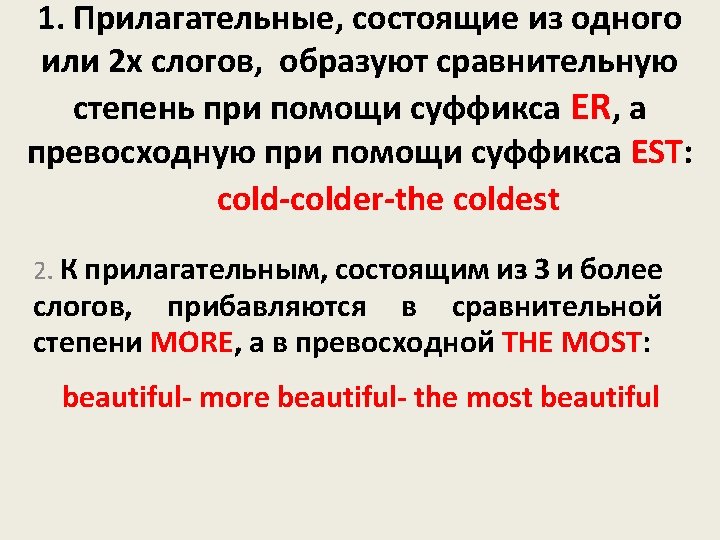 1. Прилагательные, состоящие из одного или 2х слогов, образуют сравнительную степень при помощи суффикса ER, а превосходную при помощи суффикса EST:

cold-colder-the coldest

2. К прилагательным, состоящим из 3 и более слогов, прибавляются в сравнительной степени MORE, а в превосходной THE MOST:

beautiful- more beautiful- the most beautiful